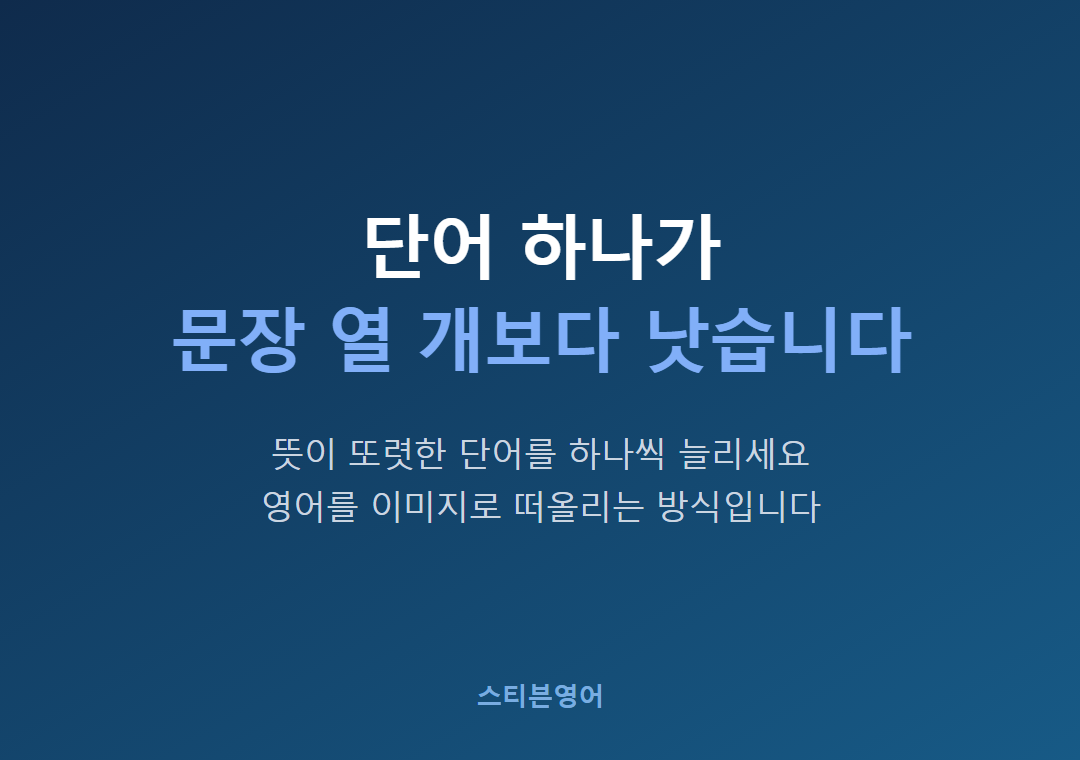 단어 하나가
문장 열 개보다 낫습니다

뜻이 또렷한 단어를 하나씩 늘리세요
영어를 이미지로 떠올리는 방식입니다

스티븐영어